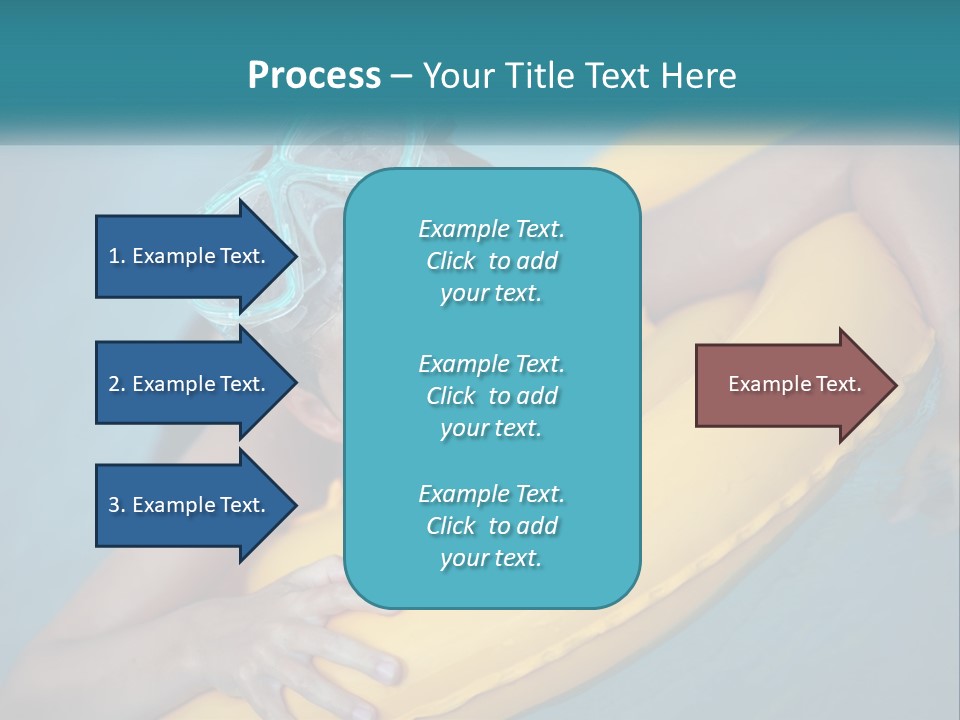 Process – Your Title Text Here

1. Example Text.

2. Example Text.

3. Example Text.

Example Text. Click to add your text.

Example Text. Click to add your text.

Example Text. Click to add your text.

Example Text.